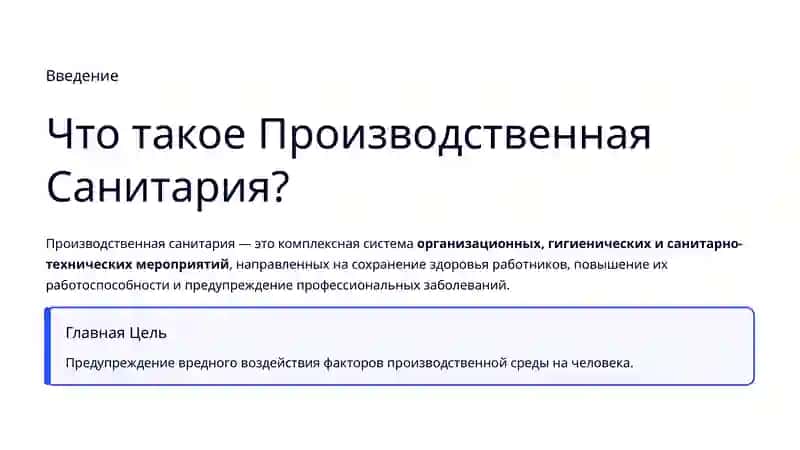 Введение

Что такое Производственная Санитария?

Производственная санитария — это комплексная система организационных, гигиенических и санитарно-технических мероприятий, направленных на сохранение здоровья работников, повышение их работоспособности и предупреждение профессиональных заболеваний.

Главная Цель

Предупреждение вредного воздействия факторов производственной среды на человека.